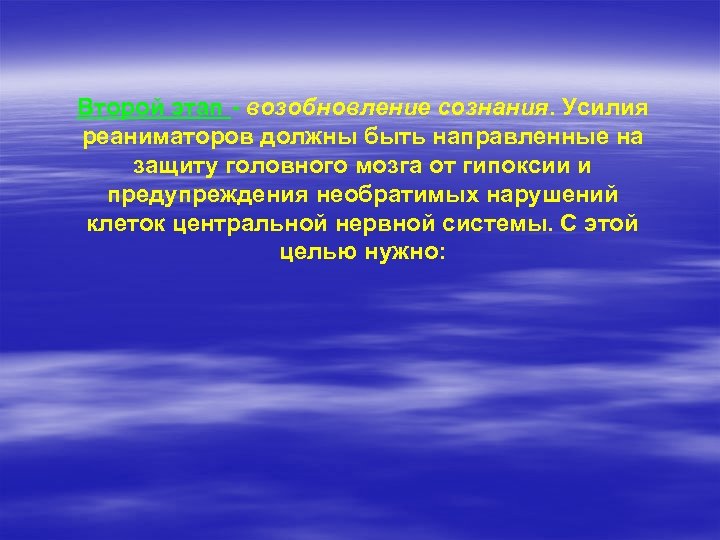 Второй этап - возобновление сознания. Усилия реаниматоров должны быть направленные на защиту головного мозга от гипоксии и предупреждения необратимых нарушений клеток центральной нервной системы. С этой целью нужно: